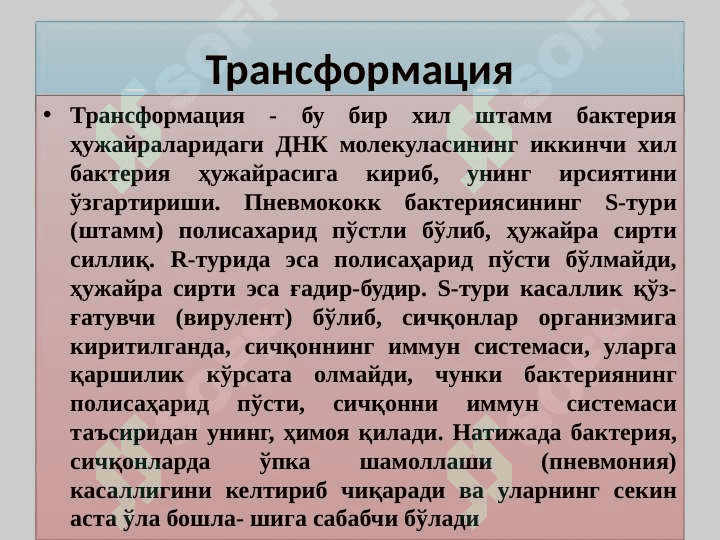 Трансформация

• Трансформация - бу бир хил штамм бактерия ҳужайраларидаги ДНК молекуласининг иккинчи хил бактерия ҳужайрасига кириб, унинг ирсиятини ўзгартириши. Пневмококк бактериясининг S-тури (штамм) полисахарид пўстли бўлиб, ҳужайра сирти силлиқ. R-турида эса полисаҳарид пўсти бўлмайди, ҳужайра сирти эса ғадир-будир. S-тури касаллик қўзғатувчи (вирулент) бўлиб, сичқонлар организмига киритилганда, сичқоннинг иммун системаси, уларга қаршилик кўрсата олмайди, чунки бактериянинг полисаҳарид пўсти, сичқонни иммун системаси таъсиридан унинг, ҳимоя қилади. Натижада бактерия, сичқонларда ўпка шамоллаши (пневмония) касаллигини келтириб чиқаради ва уларнинг секин аста ўла бошла- шига сабабчи бўлади